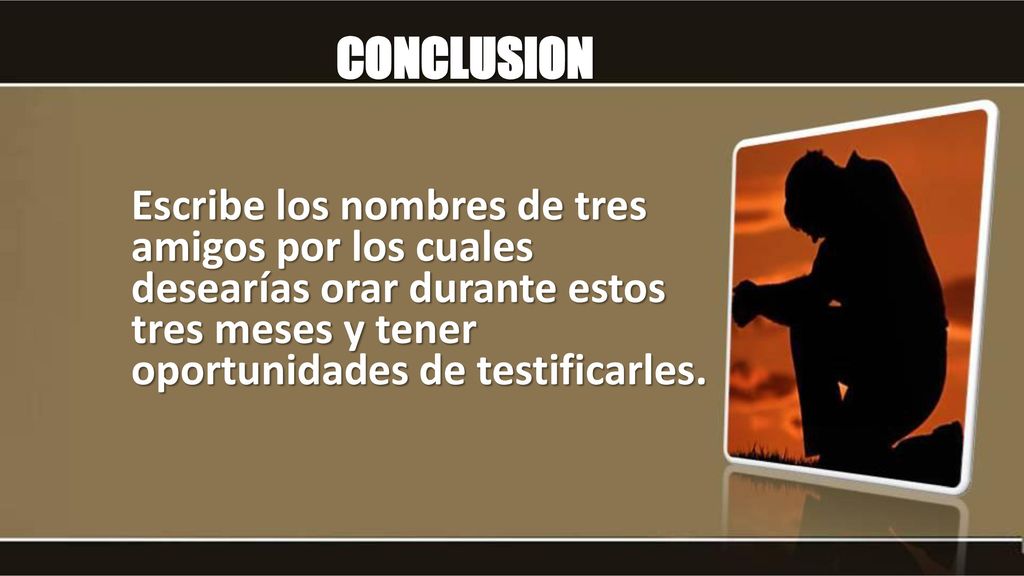 CONCLUSION

Escribe los nombres de tres amigos por los cuales desearías orar durante estos tres meses y tener oportunidades de testificarles.